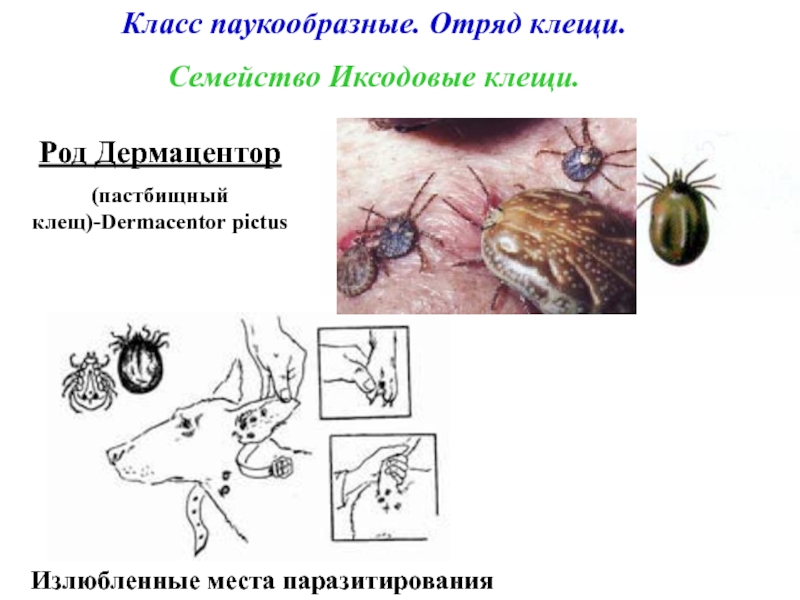 Класс паукообразные. Отряд клещи.

Семейство Иксодовые клещи.

Род Дермацентор

(пастбищный клещ)-Dermacentor pictus

Излюбленные места паразитирования